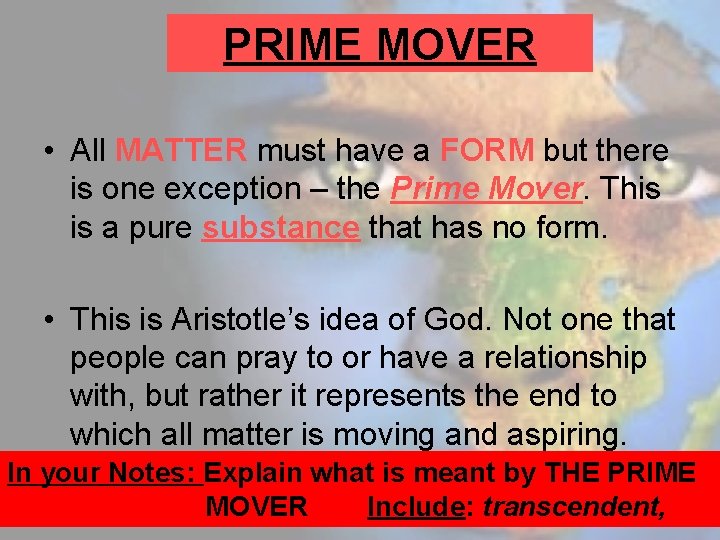 PRIME MOVER

• All MATTER must have a FORM but there is one exception – the Prime Mover. This is a pure substance that has no form.

• This is Aristotle's idea of God. Not one that people can pray to or have a relationship with, but rather it represents the end to which all matter is moving and aspiring.

In your Notes: Explain what is meant by THE PRIME MOVER Include: transcendent,